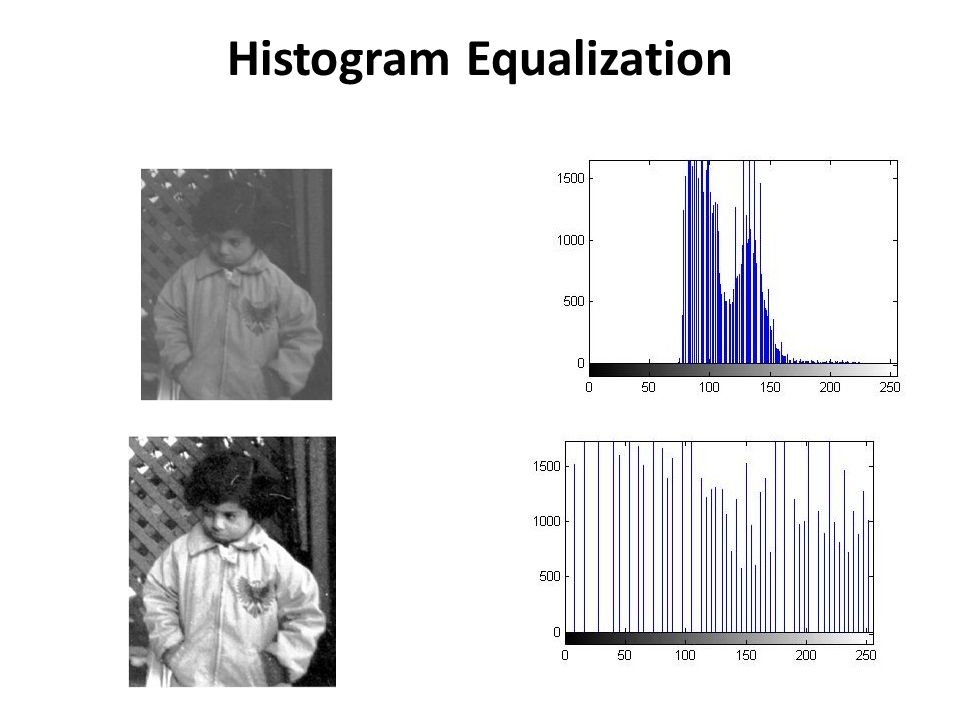 Histogram Equalization

1500
1000
500
0
0 50 100 150 200 250

1500
1000
500
0
0 50 100 150 200 250